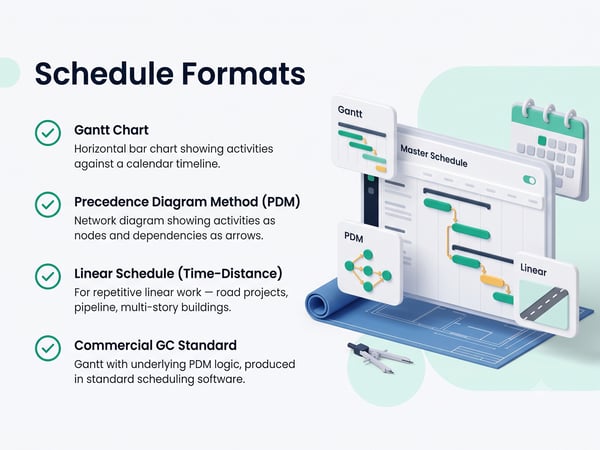 Schedule Formats

Gantt Chart
Horizontal bar chart showing activities against a calendar timeline.

Precedence Diagram Method (PDM)
Network diagram showing activities as nodes and dependencies as arrows.

Linear Schedule (Time-Distance)
For repetitive linear work — road projects, pipeline, multi-story buildings.

Commercial GC Standard
Gantt with underlying PDM logic, produced in standard scheduling software.

Gantt

Master Schedule

PDM

Linear